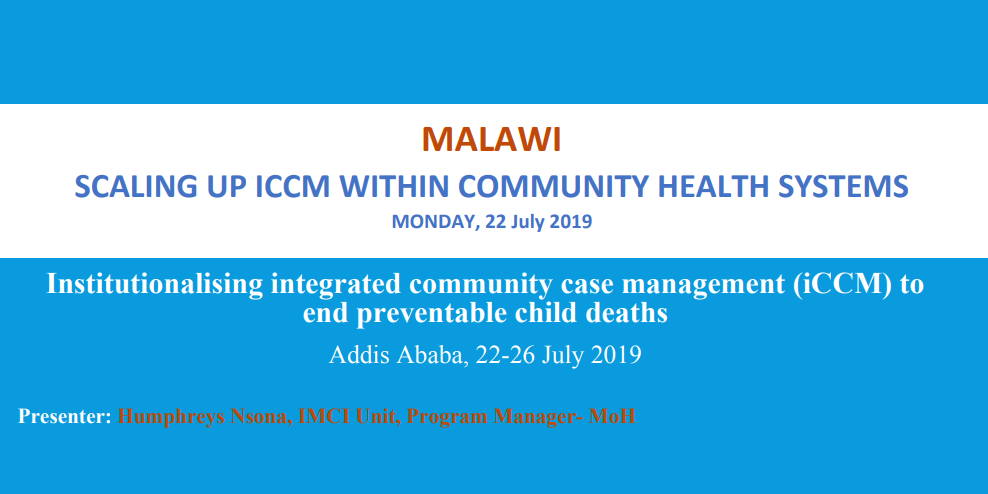 MALAWI

SCALING UP ICCM WITHIN COMMUNITY HEALTH SYSTEMS

MONDAY, 22 July 2019

Institutionalising integrated community case management (iCCM) to end preventable child deaths

Addis Ababa, 22-26 July 2019

Presenter: Humphreys Nsona, IMCI Unit, Program Manager- MoH